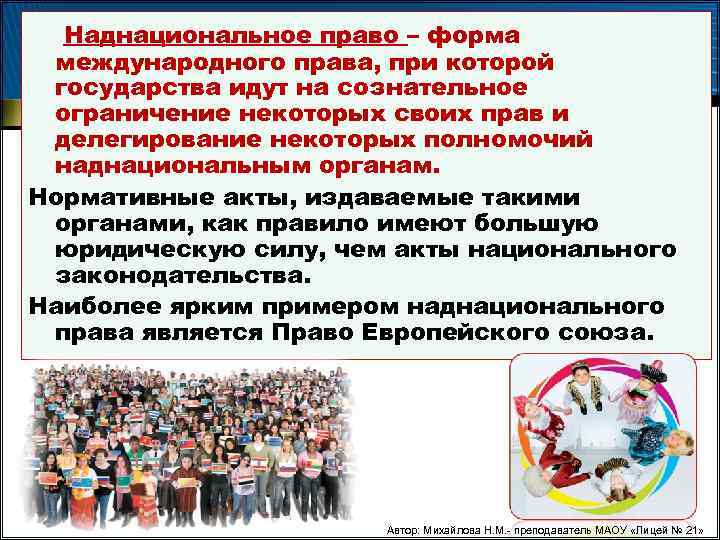 Наднациональное право – форма международного права, при которой государства идут на сознательное ограничение некоторых своих прав и делегирование некоторых полномочий наднациональным органам.

Нормативные акты, издаваемые такими органами, как правило имеют большую юридическую силу, чем акты национального законодательства.

Наиболее ярким примером наднационального права является Право Европейского союза.

Автор: Михайлова Н.М.- преподаватель МАОУ «Лицей № 21»